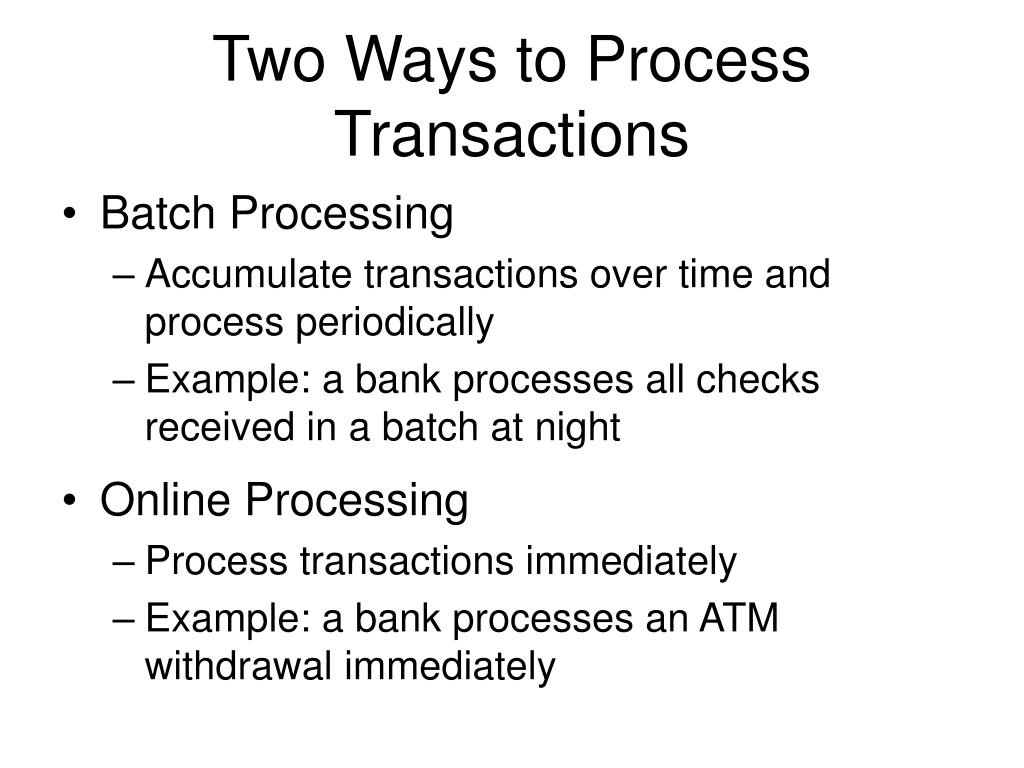 Two Ways to Process Transactions

• Batch Processing
– Accumulate transactions over time and process periodically
– Example: a bank processes all checks received in a batch at night

• Online Processing
– Process transactions immediately
– Example: a bank processes an ATM withdrawal immediately